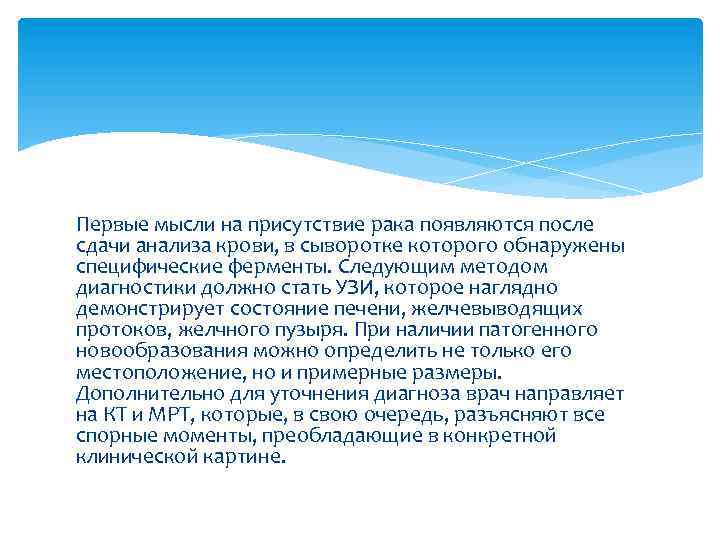 Первые мысли на присутствие рака появляются после сдачи анализа крови, в сыворотке которого обнаружены специфические ферменты. Следующим методом диагностики должно стать УЗИ, которое наглядно демонстрирует состояние печени, желчевыводящих протоков, желчного пузыря. При наличии патогенного новообразования можно определить не только его местоположение, но и примерные размеры. Дополнительно для уточнения диагноза врач направляет на КТ и МРТ, которые, в свою очередь, разъясняют все спорные моменты, преобладающие в конкретной клинической картине.